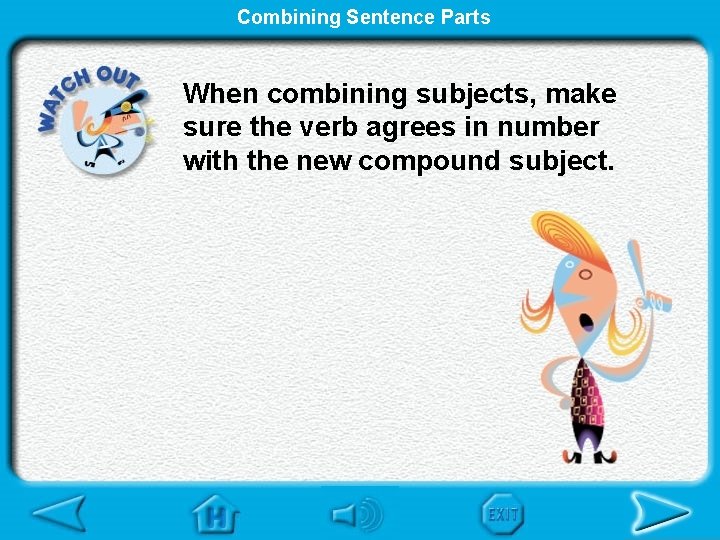 Combining Sentence Parts

WATCH OUT

When combining subjects, make sure the verb agrees in number with the new compound subject.

H

EXIT